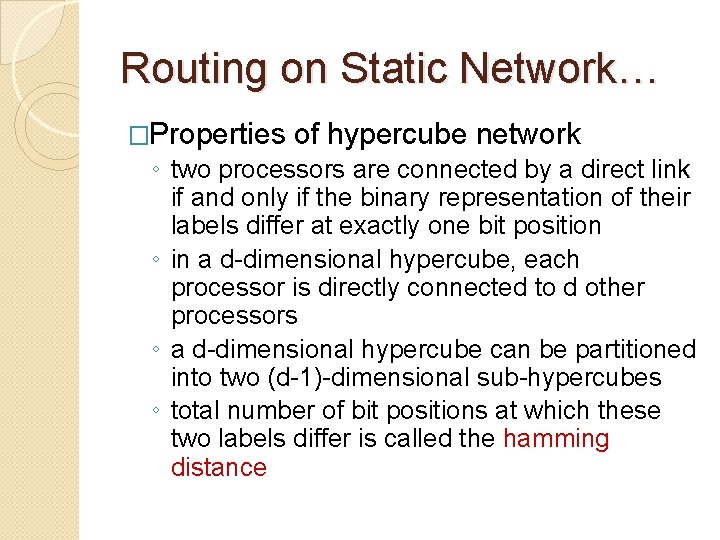 Routing on Static Network…

□Properties of hypercube network

◦ two processors are connected by a direct link if and only if the binary representation of their labels differ at exactly one bit position

◦ in a d-dimensional hypercube, each processor is directly connected to d other processors

◦ a d-dimensional hypercube can be partitioned into two (d-1)-dimensional sub-hypercubes

◦ total number of bit positions at which these two labels differ is called the hamming distance